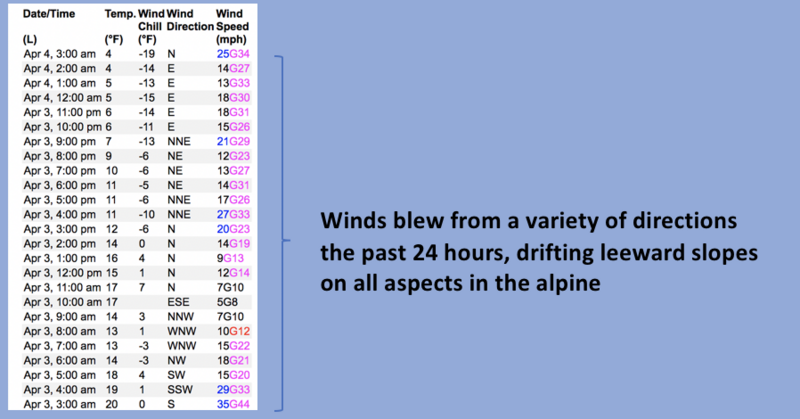 | Date/Time (L) | Temp. (°F) | Wind Chill (°F) | Wind Direction | Wind Speed (mph) |
|---|---|---|---|---|
| Apr 4, 3:00 am | 4 | -19 | N | 25G34 |
| Apr 4, 2:00 am | 4 | -14 | E | 14G27 |
| Apr 4, 1:00 am | 5 | -13 | E | 13G33 |
| Apr 4, 12:00 am | 5 | -15 | E | 18G30 |
| Apr 3, 11:00 pm | 6 | -14 | E | 18G31 |
| Apr 3, 10:00 pm | 6 | -11 | E | 15G26 |
| Apr 3, 9:00 pm | 7 | -13 | NNE | 21G29 |
| Apr 3, 8:00 pm | 9 | -6 | NE | 12G23 |
| Apr 3, 7:00 pm | 10 | -6 | NE | 13G27 |
| Apr 3, 6:00 pm | 11 | -5 | NE | 14G31 |
| Apr 3, 5:00 pm | 11 | -6 | NNE | 17G26 |
| Apr 3, 4:00 pm | 11 | -10 | NNE | 27G33 |
| Apr 3, 3:00 pm | 12 | -6 | N | 20G23 |
| Apr 3, 2:00 pm | 14 | 0 | N | 14G19 |
| Apr 3, 1:00 pm | 16 | 4 | N | 9G13 |
| Apr 3, 12:00 pm | 15 | 1 | N | 12G14 |
| Apr 3, 11:00 am | 17 | 7 | N | 7G10 |
| Apr 3, 10:00 am | 17 | | ESE | 5G8 |
| Apr 3, 9:00 am | 14 | 3 | NNW | 7G10 |
| Apr 3, 8:00 am | 13 | 1 | WNW | 10G12 |
| Apr 3, 7:00 am | 13 | -3 | WNW | 15G22 |
| Apr 3, 6:00 am | 14 | -3 | NW | 18G21 |
| Apr 3, 5:00 am | 18 | 4 | SW | 15G20 |
| Apr 3, 4:00 am | 19 | 1 | SSW | 29G33 |
| Apr 3, 3:00 am | 20 | 0 | S | 35G44 |

Winds blew from a variety of directions the past 24 hours, drifting leeward slopes on all aspects in the alpine